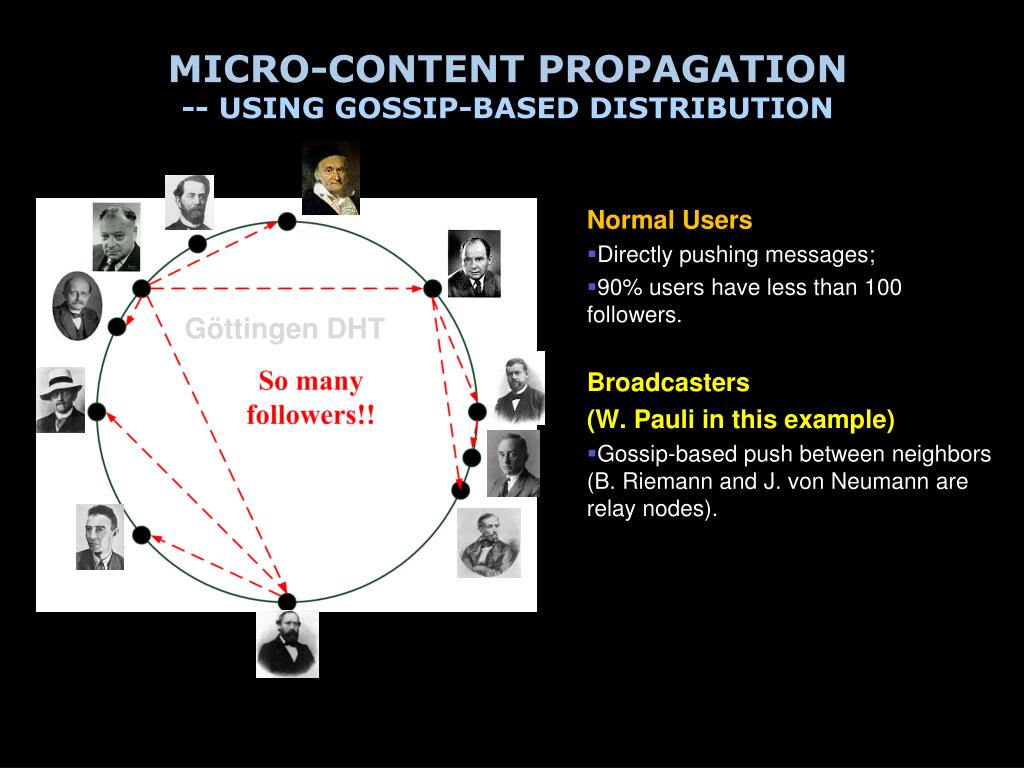 MICRO-CONTENT PROPAGATION
-- USING GOSSIP-BASED DISTRIBUTION

Göttingen DHT

So many followers!!

Normal Users

▪Directly pushing messages;

▪90% users have less than 100 followers.

Broadcasters

(W. Pauli in this example)

▪Gossip-based push between neighbors (B. Riemann and J. von Neumann are relay nodes).